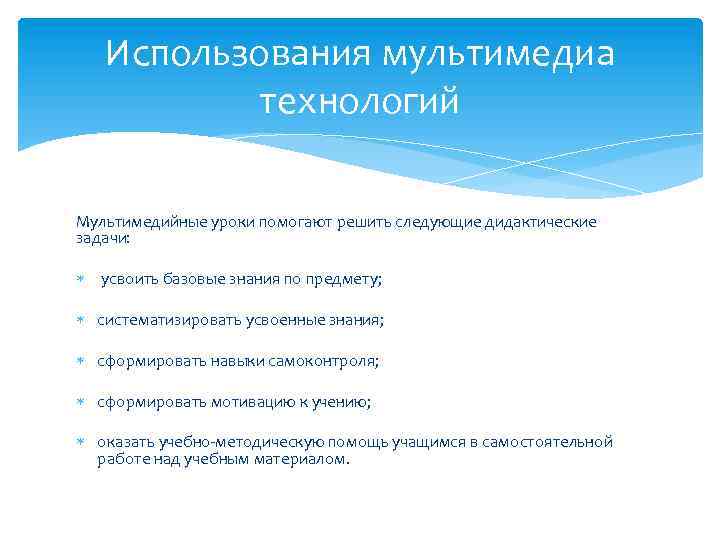 Использования мультимедиа технологий

Мультимедийные уроки помогают решить следующие дидактические задачи:

*  усвоить базовые знания по предмету;

* систематизировать усвоенные знания;

* сформировать навыки самоконтроля;

* сформировать мотивацию к учению;

* оказать учебно-методическую помощь учащимся в самостоятельной работе над учебным материалом.